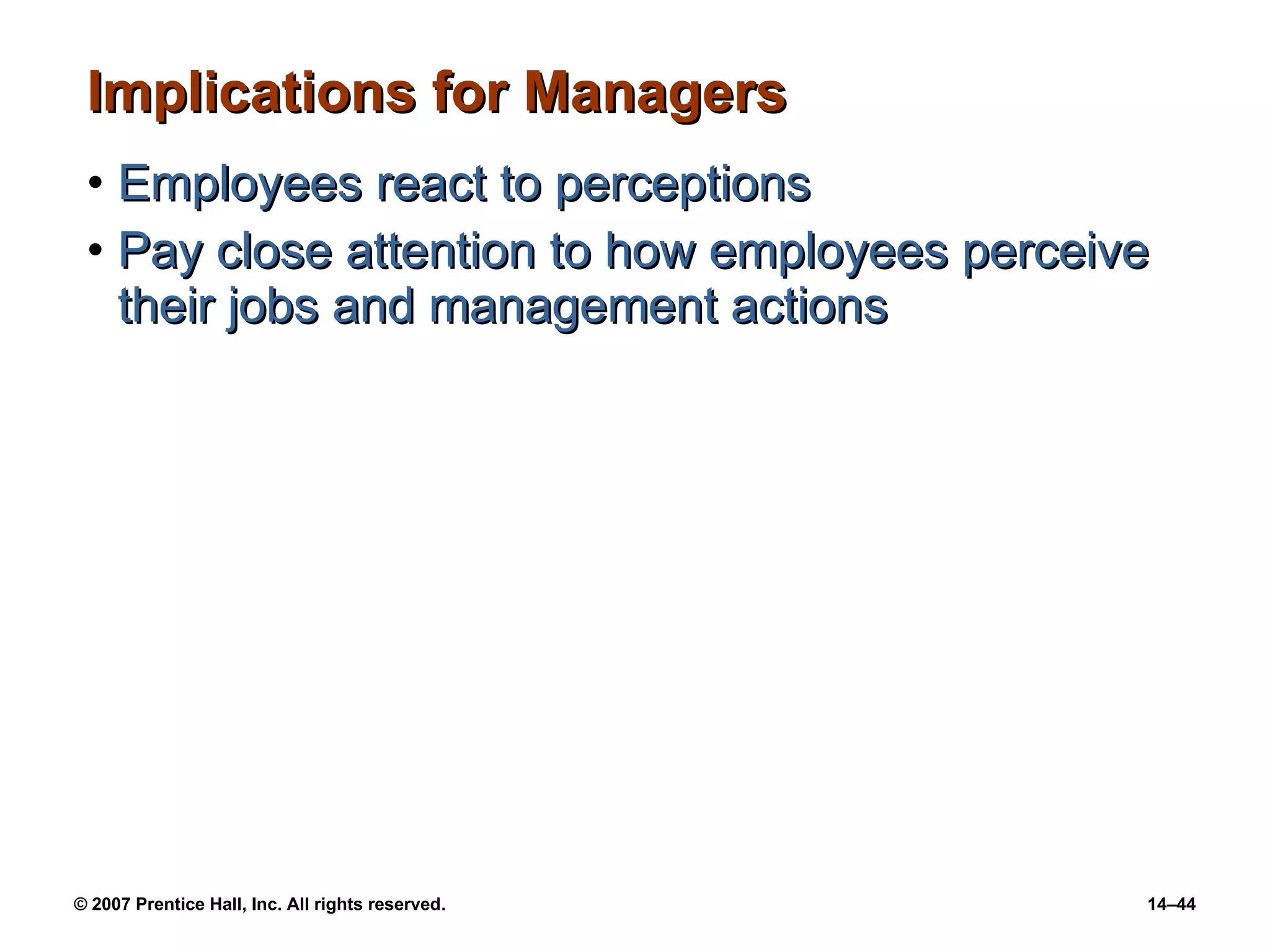 Implications for Managers

• Employees react to perceptions
• Pay close attention to how employees perceive their jobs and management actions

© 2007 Prentice Hall, Inc. All rights reserved.

14–44